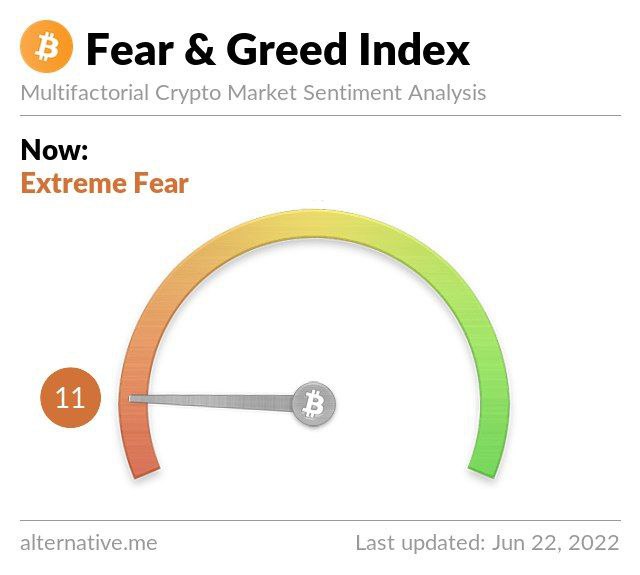 Fear & Greed Index

Multifactorial Crypto Market Sentiment Analysis

Now:
Extreme Fear

11

alternative.me

Last updated: Jun 22, 2022